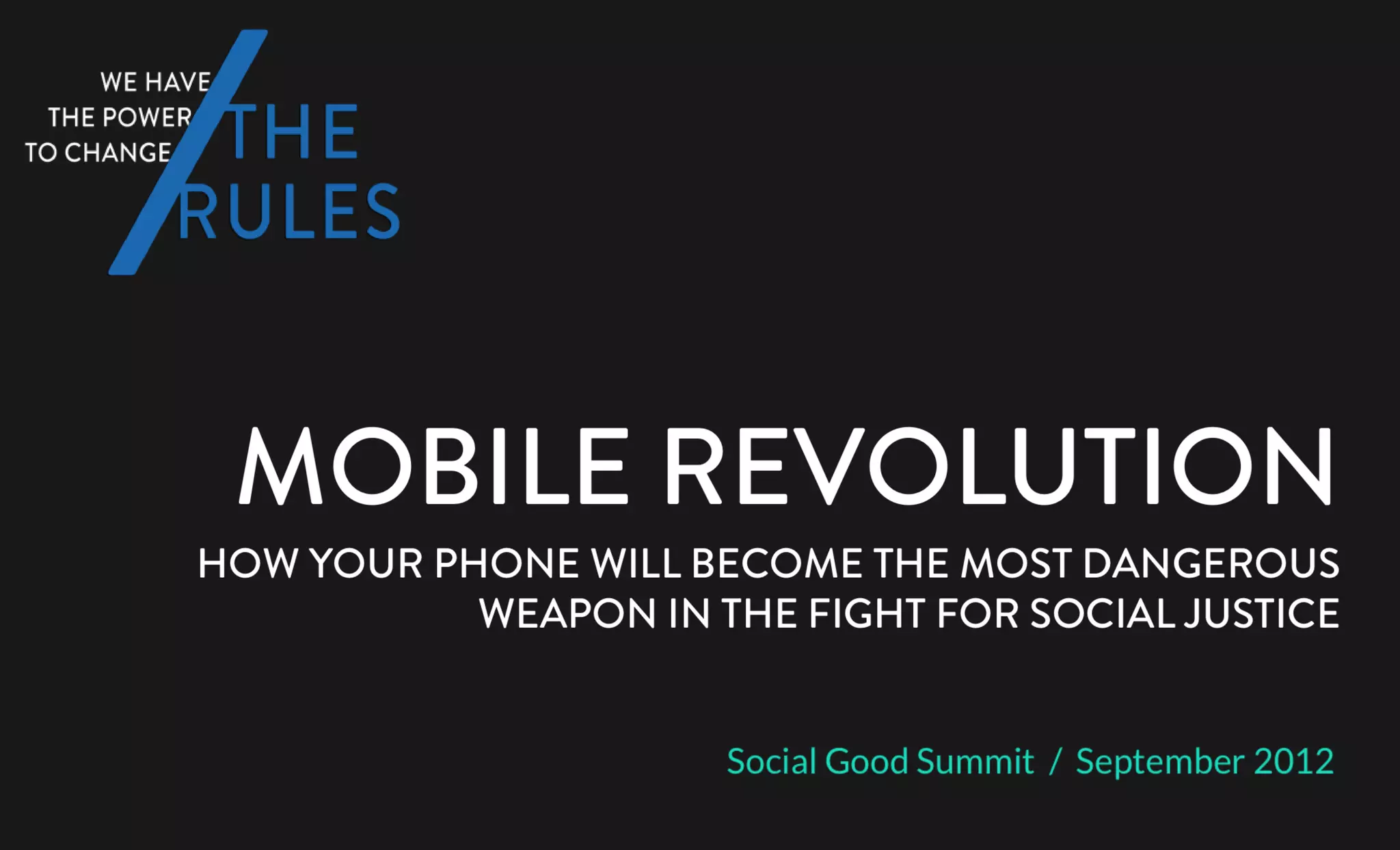 WE HAVE THE POWER TO CHANGE THE RULES

MOBILE REVOLUTION

HOW YOUR PHONE WILL BECOME THE MOST DANGEROUS WEAPON IN THE FIGHT FOR SOCIAL JUSTICE

Social Good Summit / September 2012